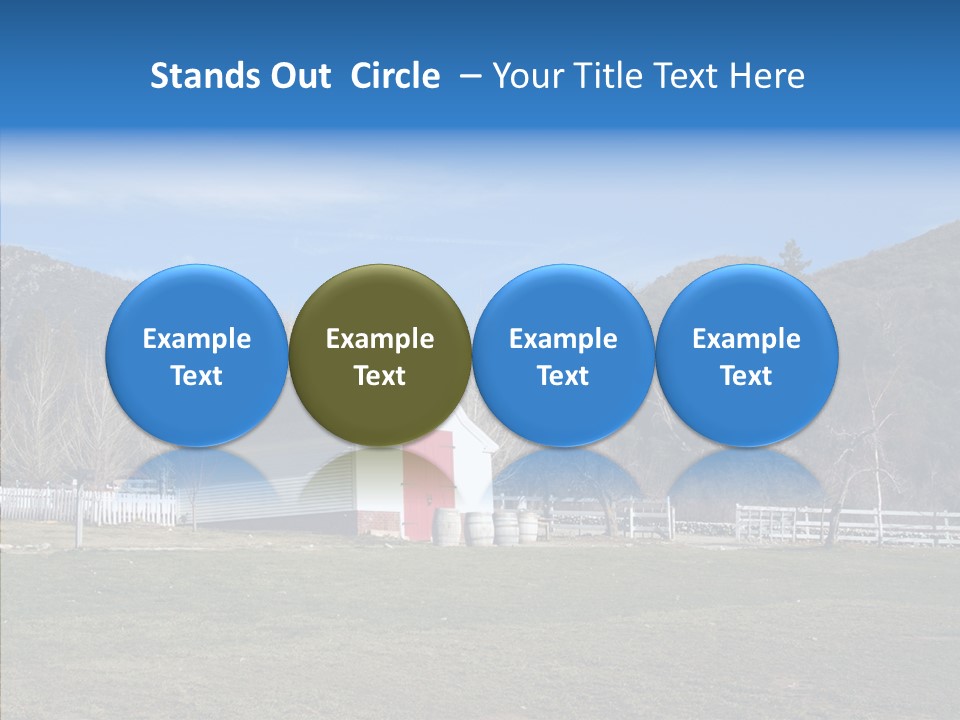 Stands Out Circle – Your Title Text Here

Example Text

Example Text

Example Text

Example Text